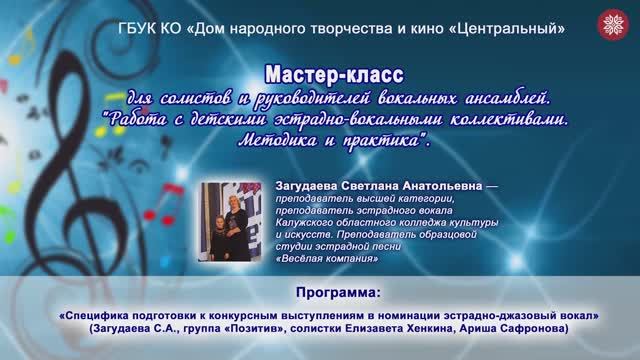 ГБУК КО «Дом народного творчества и кино «Центральный»

Мастер-класс
для солистов и руководителей вокальных ансамблей.
"Работа с детскими эстрадно-вокальными коллективами.
Методика и практика".

Загудаева Светлана Анатольевна — преподаватель высшей категории, преподаватель эстрадного вокала Калужского областного колледжа культуры и искусств. Преподаватель образцовой студии эстрадной песни «Весёлая компания»

Программа:
«Специфика подготовки к конкурсным выступлениям в номинации эстрадно-джазовый вокал» (Загудаева С.А., группа «Позитив», солистки Елизавета Хенкина, Ариша Сафронова)